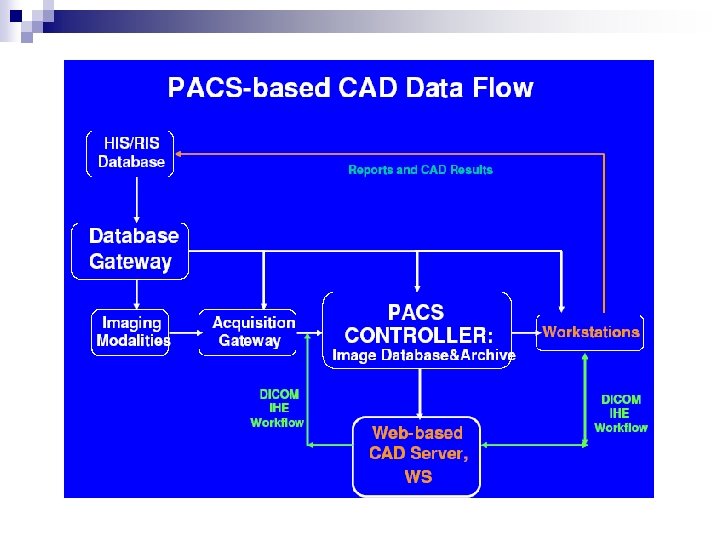 PACS-based CAD Data Flow

HIS/RIS Database

Reports and CAD Results

Database Gateway

Imaging Modalities

Acquisition Gateway

PACS CONTROLLER: Image Database&Archive

Workstations

DICOM IHE Workflow

Web-based CAD Server, WS

DICOM IHE Workflow